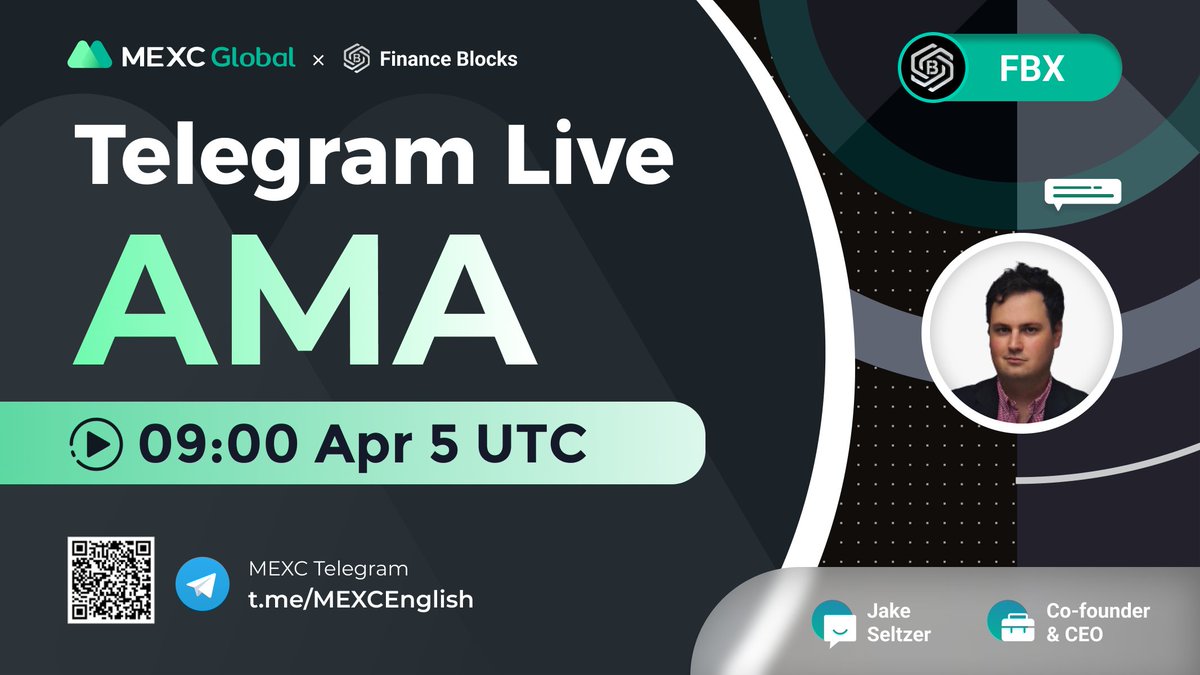 MEXC Global × Finance Blocks

FBX

Telegram Live

AMA

09:00 Apr 5 UTC

MEXC Telegram
t.me/MEXCEnglish

Jake Seltzer

Co-founder & CEO